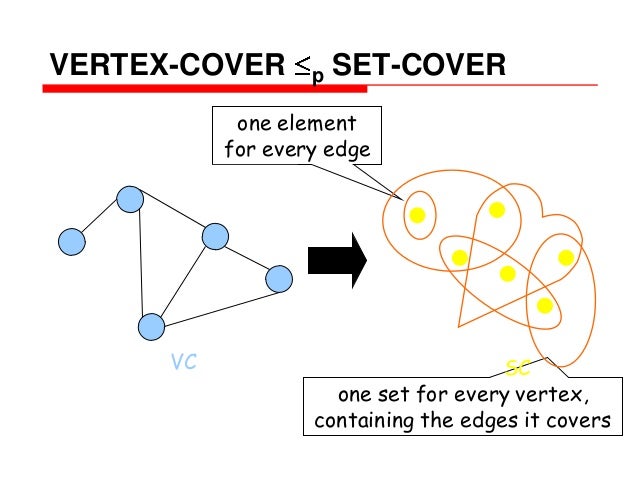 VERTEX-COVER $\leq_p$ SET-COVER

one element for every edge

VC

SC

one set for every vertex, containing the edges it covers